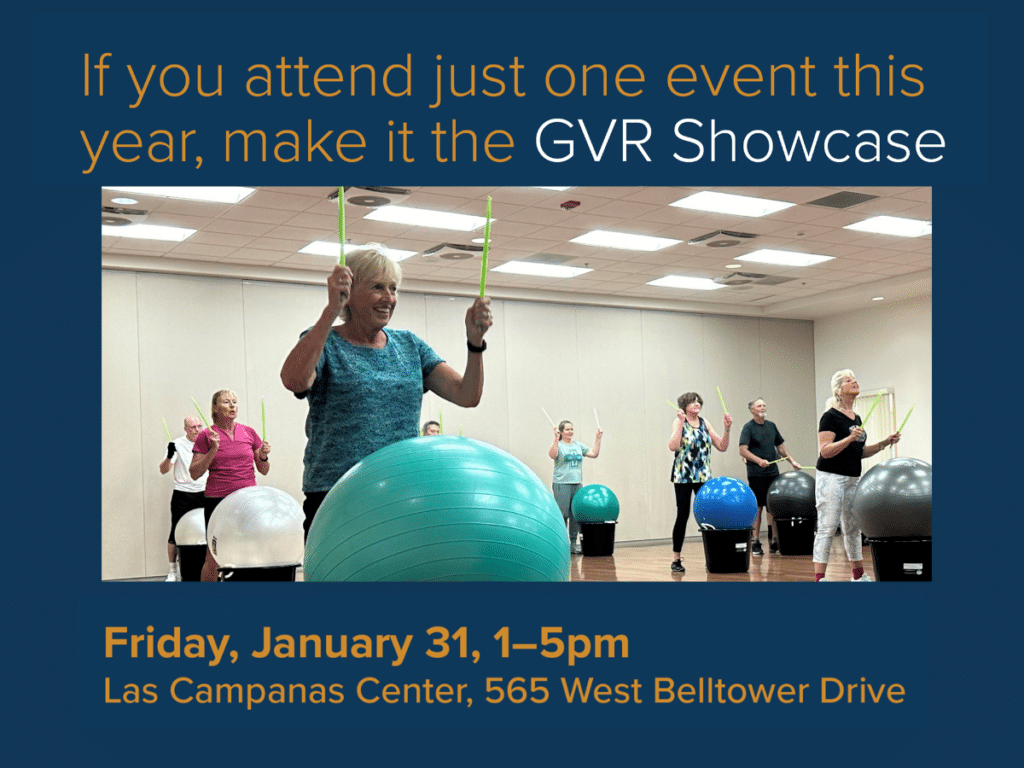 If you attend just one event this year, make it the GVR Showcase

Friday, January 31, 1–5pm
Las Campanas Center, 565 West Belltower Drive